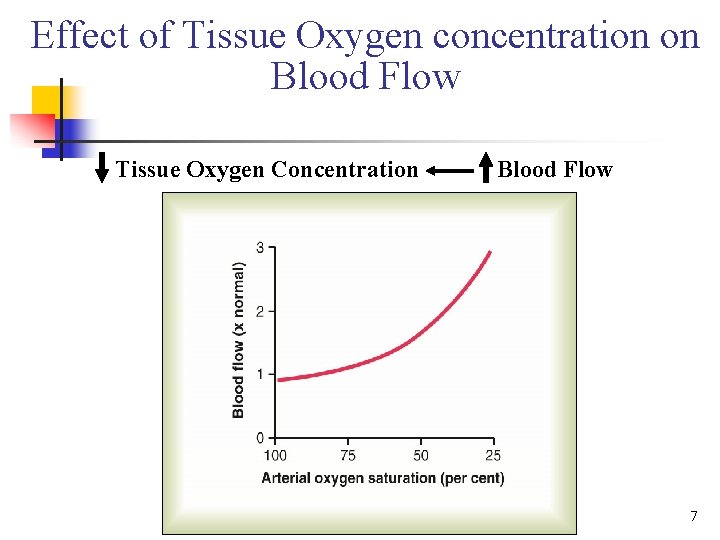 Effect of Tissue Oxygen concentration on Blood Flow

↓ Tissue Oxygen Concentration ← ↑ Blood Flow

Blood flow (x normal)

3
2
1
0

100 75 50 25

Arterial oxygen saturation (per cent)

7